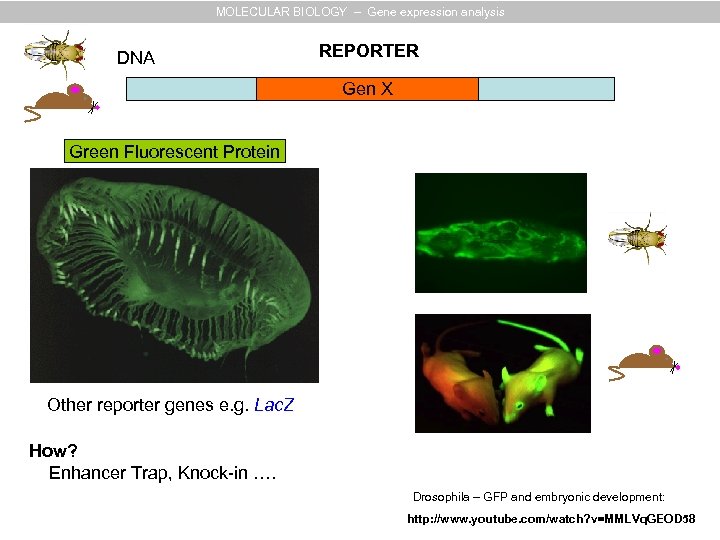 MOLECULAR BIOLOGY – Gene expression analysis

DNA

REPORTER

Gen X

Green Fluorescent Protein

Other reporter genes e.g. LacZ

How?
Enhancer Trap, Knock-in ….

Drosophila – GFP and embryonic development:
http://www.youtube.com/watch?v=MMLVqGEOD58